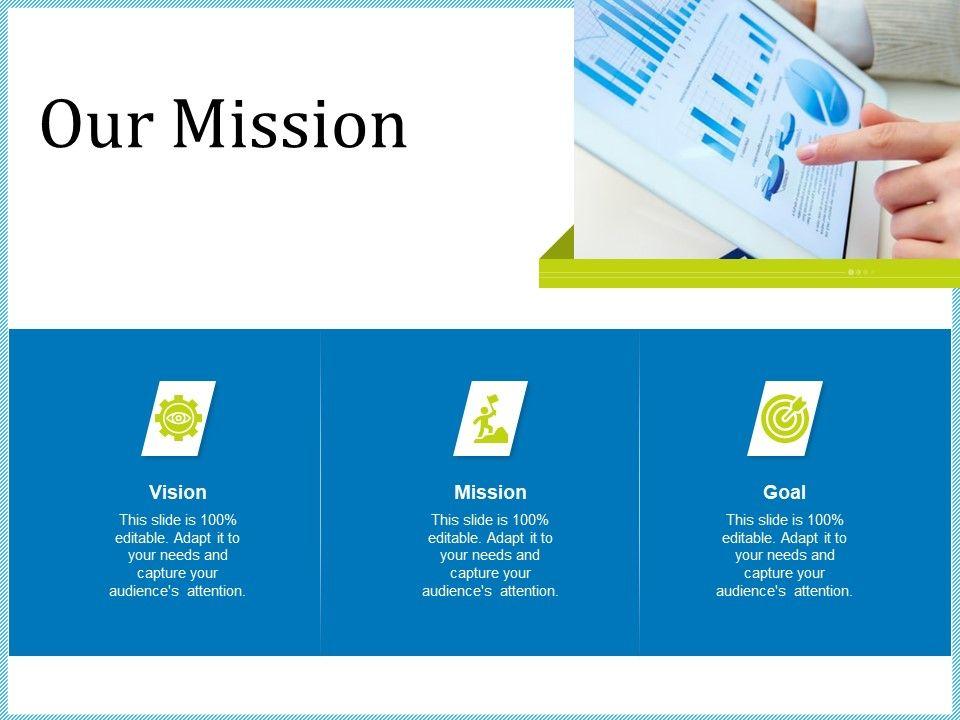 Our Mission

Vision

This slide is 100% editable. Adapt it to your needs and capture your audience's attention.

Mission

This slide is 100% editable. Adapt it to your needs and capture your audience's attention.

Goal

This slide is 100% editable. Adapt it to your needs and capture your audience's attention.